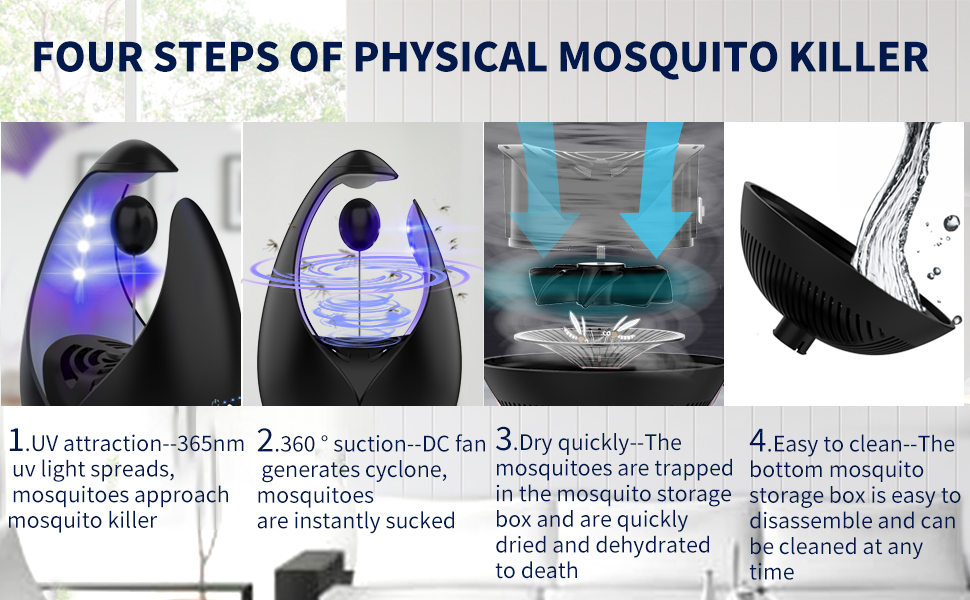 FOUR STEPS OF PHYSICAL MOSQUITO KILLER

1.UV attraction--365nm uv light spreads, mosquitoes approach mosquito killer

2.360 ° suction--DC fan generates cyclone, mosquitoes are instantly sucked

3.Dry quickly--The mosquitoes are trapped in the mosquito storage box and are quickly dried and dehydrated to death

4.Easy to clean--The bottom mosquito storage box is easy to disassemble and can be cleaned at any time